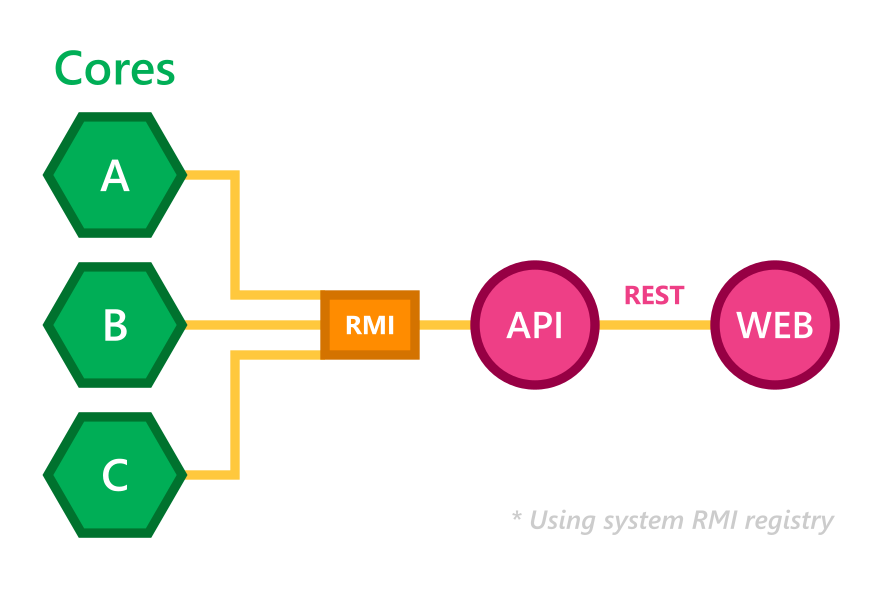 Cores

A

B

C

RMI

API

REST

WEB

* Using system RMI registry